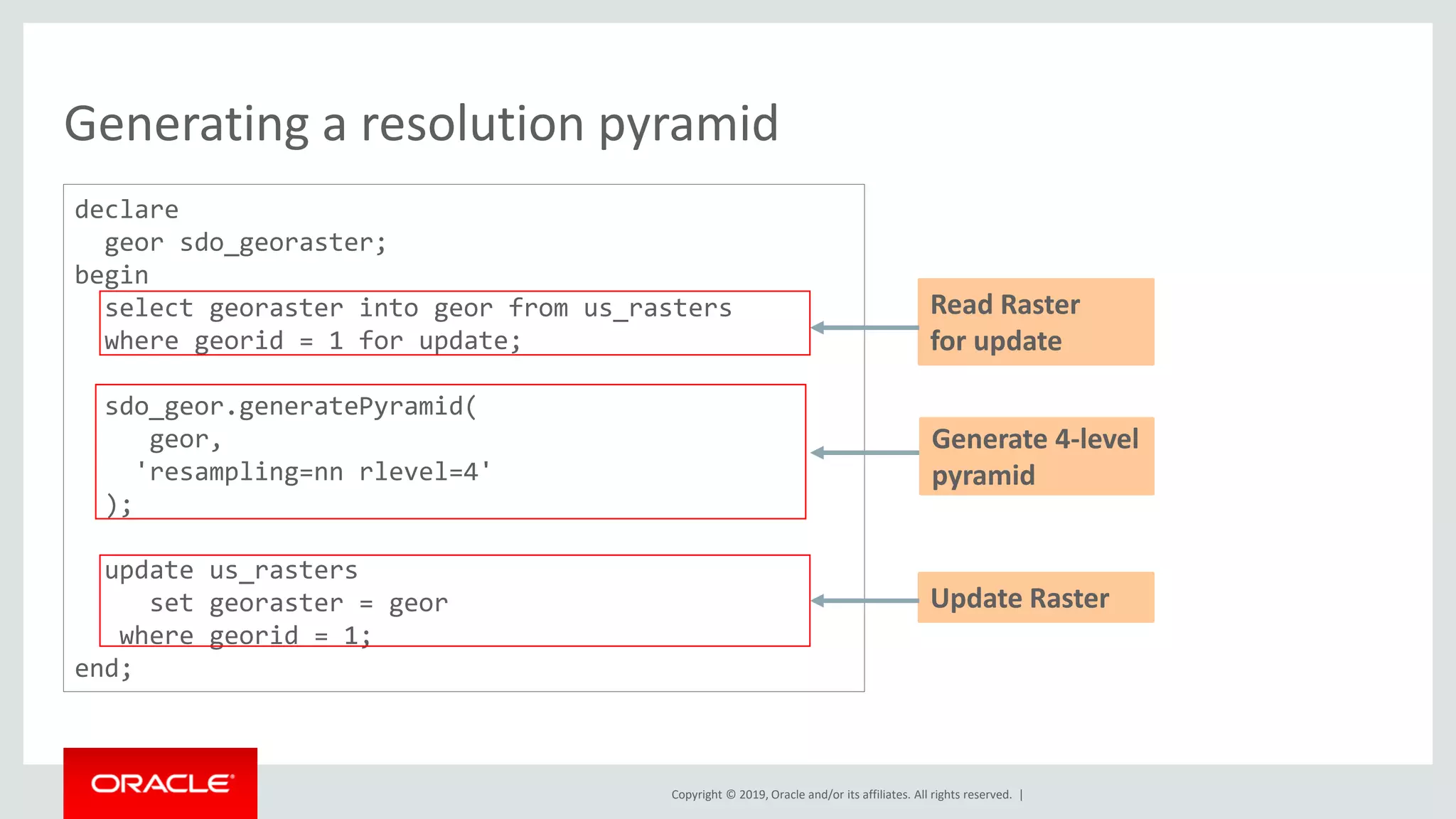 Generating a resolution pyramid

declare
  geor sdo_georaster;
begin
  select georaster into geor from us_rasters
  where georid = 1 for update;

  sdo_geor.generatePyramid(
     geor,
    'resampling=nn rlevel=4'
  );

  update us_rasters
     set georaster = geor
   where georid = 1;
end;

Read Raster for update

Generate 4-level pyramid

Update Raster

ORACLE

Copyright © 2019, Oracle and/or its affiliates. All rights reserved. |